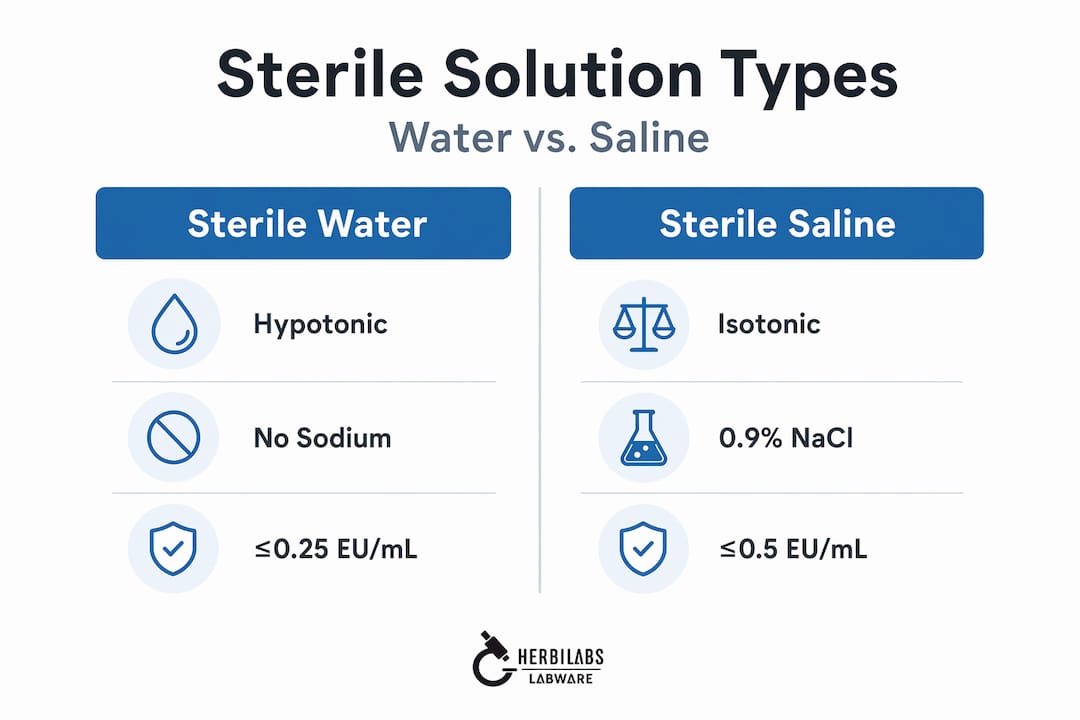 Sterile Solution Types

Water vs. Saline

Sterile Water

Hypotonic

No Sodium

≤0.25 EU/mL

Sterile Saline

Isotonic

0.9% NaCl

≤0.5 EU/mL

HERBILABS
LABWARE